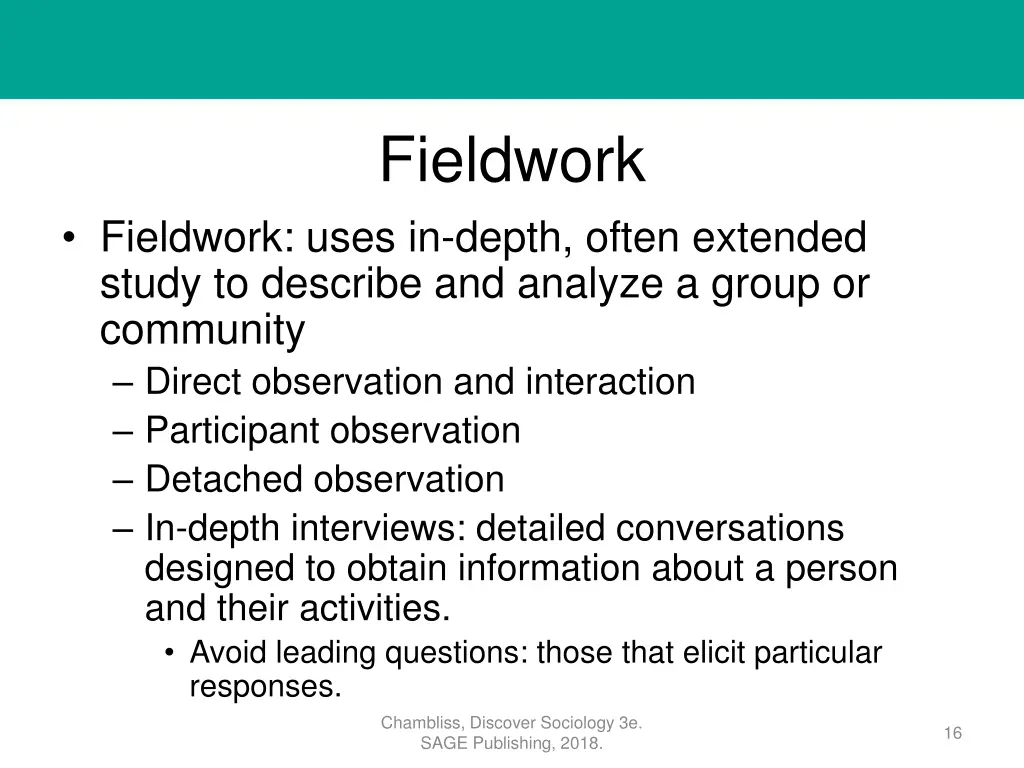 Fieldwork

• Fieldwork: uses in-depth, often extended study to describe and analyze a group or community
– Direct observation and interaction
– Participant observation
– Detached observation
– In-depth interviews: detailed conversations designed to obtain information about a person and their activities.
• Avoid leading questions: those that elicit particular responses.

Chambliss, Discover Sociology 3e.
SAGE Publishing, 2018.

16